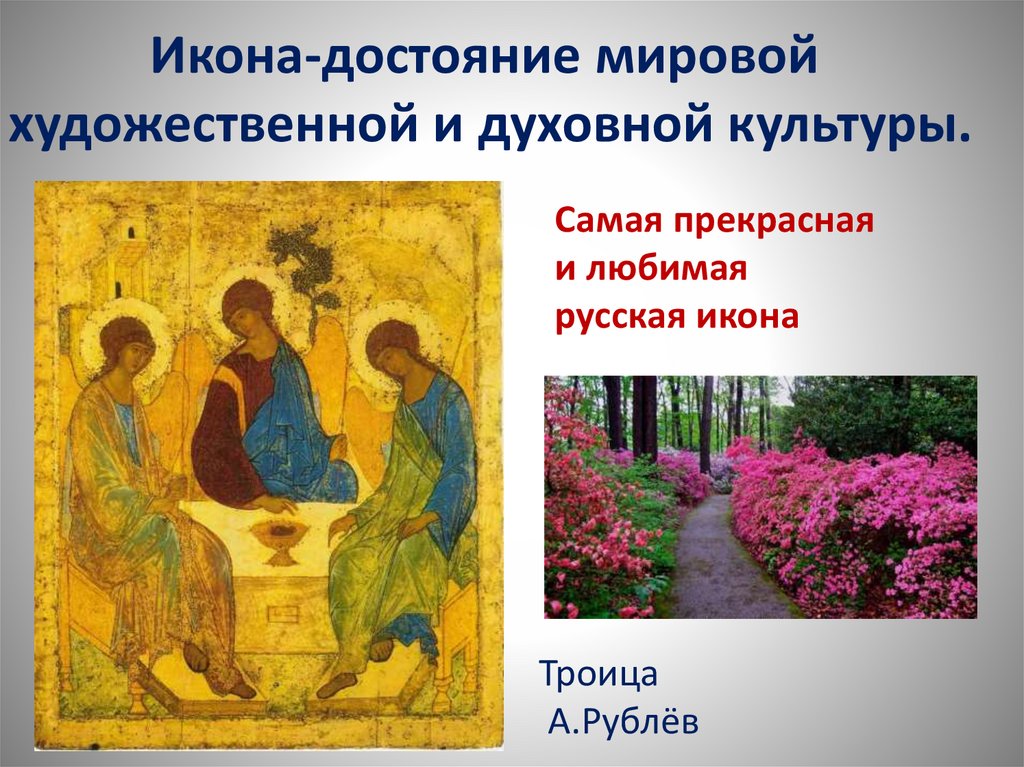 Икона-достояние мировой художественной и духовной культуры.

Самая прекрасная
и любимая
русская икона

Троица
А.Рублёв